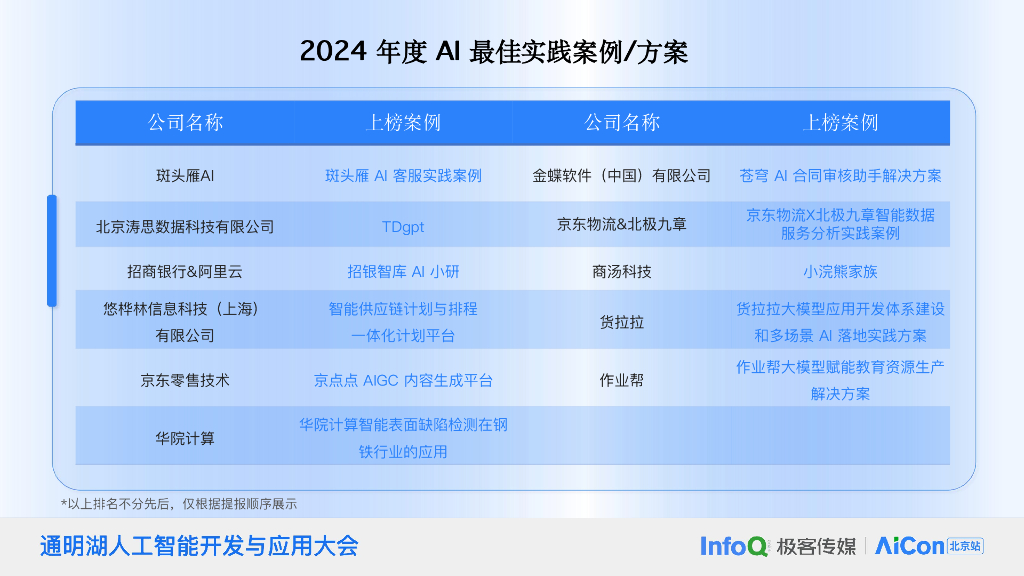 2024 年度 AI 最佳实践案例/方案

| 公司名称 | 上榜案例 | 公司名称 | 上榜案例 |
|---|---|---|---|
| 斑头雁AI | 斑头雁 AI 客服实践案例 | 金蝶软件（中国）有限公司 | 苍穹 AI 合同审核助手解决方案 |
| 北京涛思数据科技有限公司 | TDgpt | 京东物流&北极九章 | 京东物流X北极九章智能数据服务分析实践案例 |
| 招商银行&阿里云 | 招银智库 AI 小研 | 商汤科技 | 小浣熊家族 |
| 悠桦林信息科技（上海）有限公司 | 智能供应链计划与排程一体化计划平台 | 货拉拉 | 货拉拉大模型应用开发体系建设和多场景 AI 落地实践方案 |
| 京东零售技术 | 京点点 AIGC 内容生成平台 | 作业帮 | 作业帮大模型赋能教育资源生产解决方案 |
| 华院计算 | 华院计算智能表面缺陷检测在钢铁行业的应用 | | |

*以上排名不分先后，仅根据提报顺序展示

通明湖人工智能开发与应用大会

InfoQ 极客传媒 | AiCon 北京站